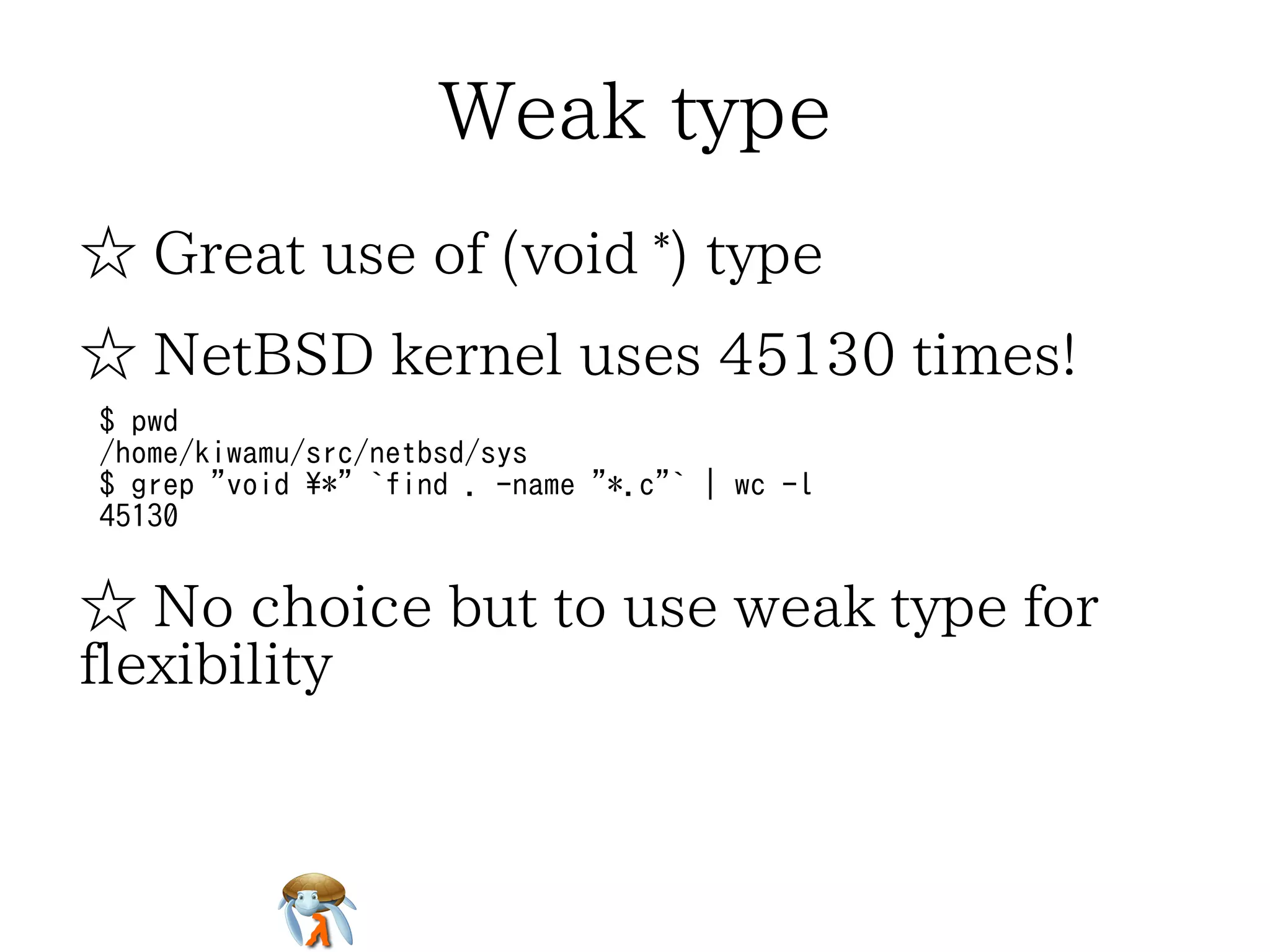 Weak type

☆ Great use of (void *) type

☆ NetBSD kernel uses 45130 times!

$ pwd
/home/kiwamu/src/netbsd/sys
$ grep "void ¥*" `find . -name "*.c"` | wc -l
45130

☆ No choice but to use weak type for flexibility